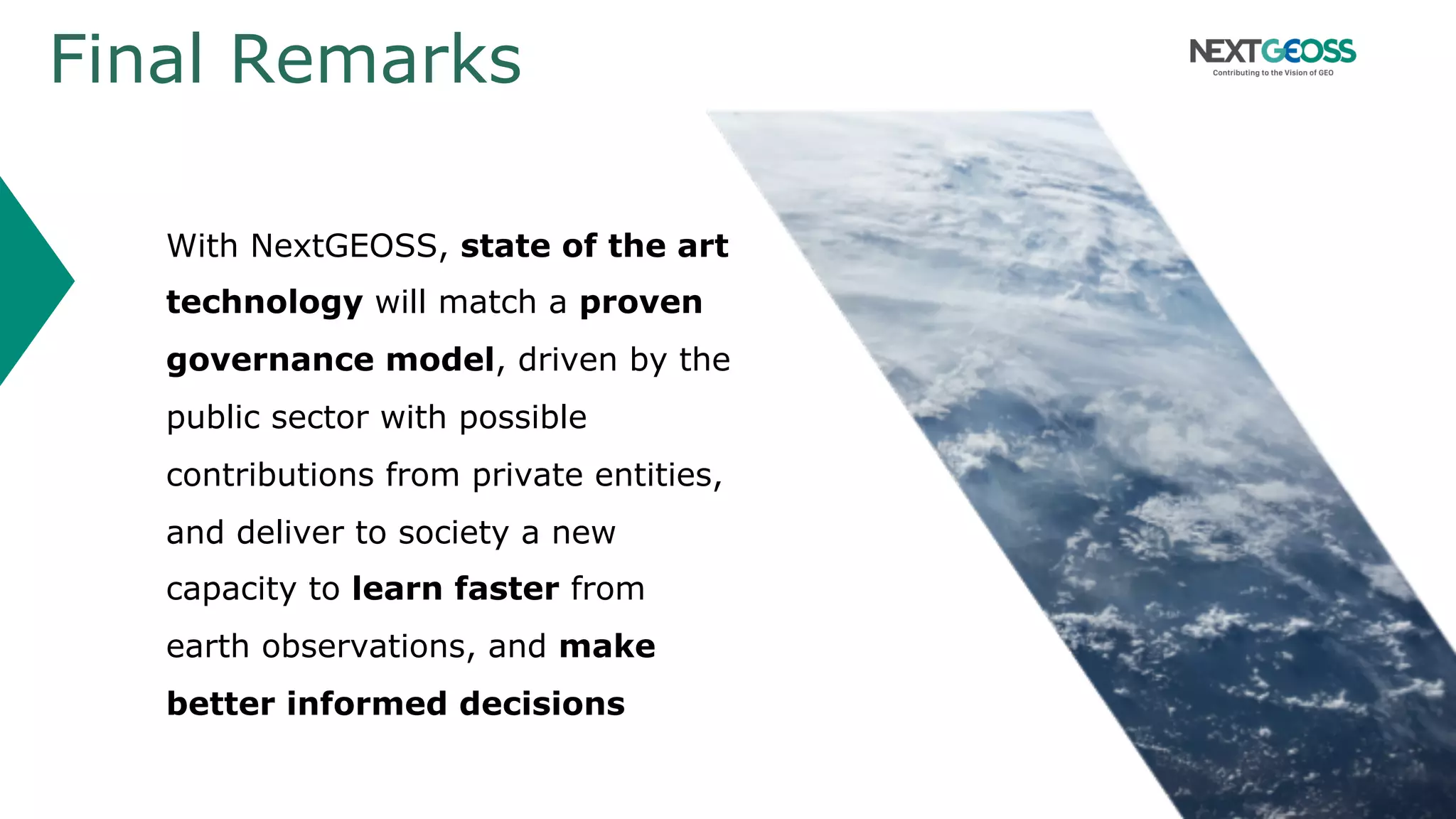 Final Remarks

NEXTGEOSS
Contributing to the Vision of GEO

With NextGEOSS, state of the art technology will match a proven governance model, driven by the public sector with possible contributions from private entities, and deliver to society a new capacity to learn faster from earth observations, and make better informed decisions